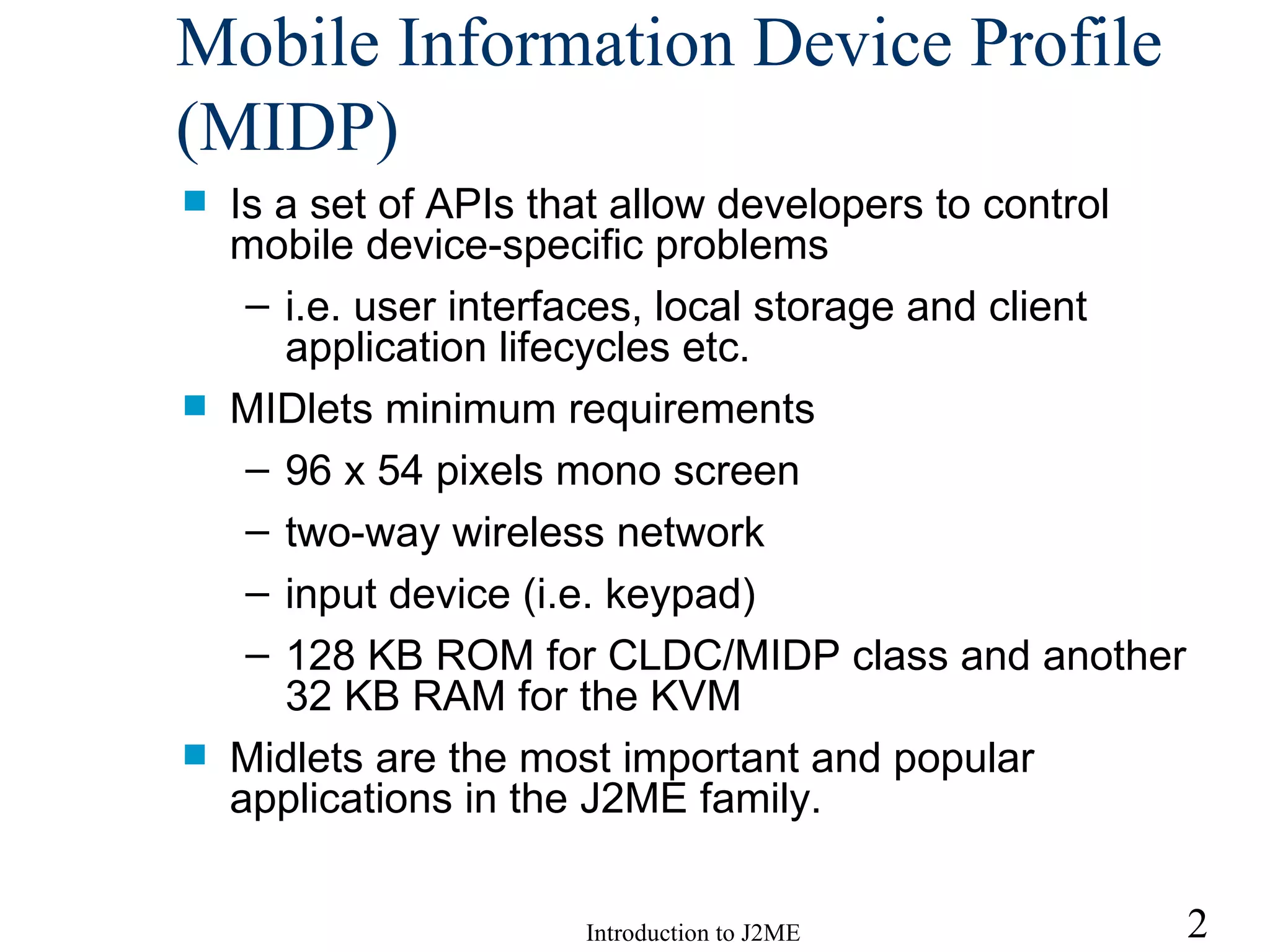 Mobile Information Device Profile (MIDP)

Is a set of APIs that allow developers to control mobile device-specific problems

– i.e. user interfaces, local storage and client application lifecycles etc.

MIDlets minimum requirements

– 96 x 54 pixels mono screen

– two-way wireless network

– input device (i.e. keypad)

– 128 KB ROM for CLDC/MIDP class and another 32 KB RAM for the KVM

Midlets are the most important and popular applications in the J2ME family.

Introduction to J2ME

2